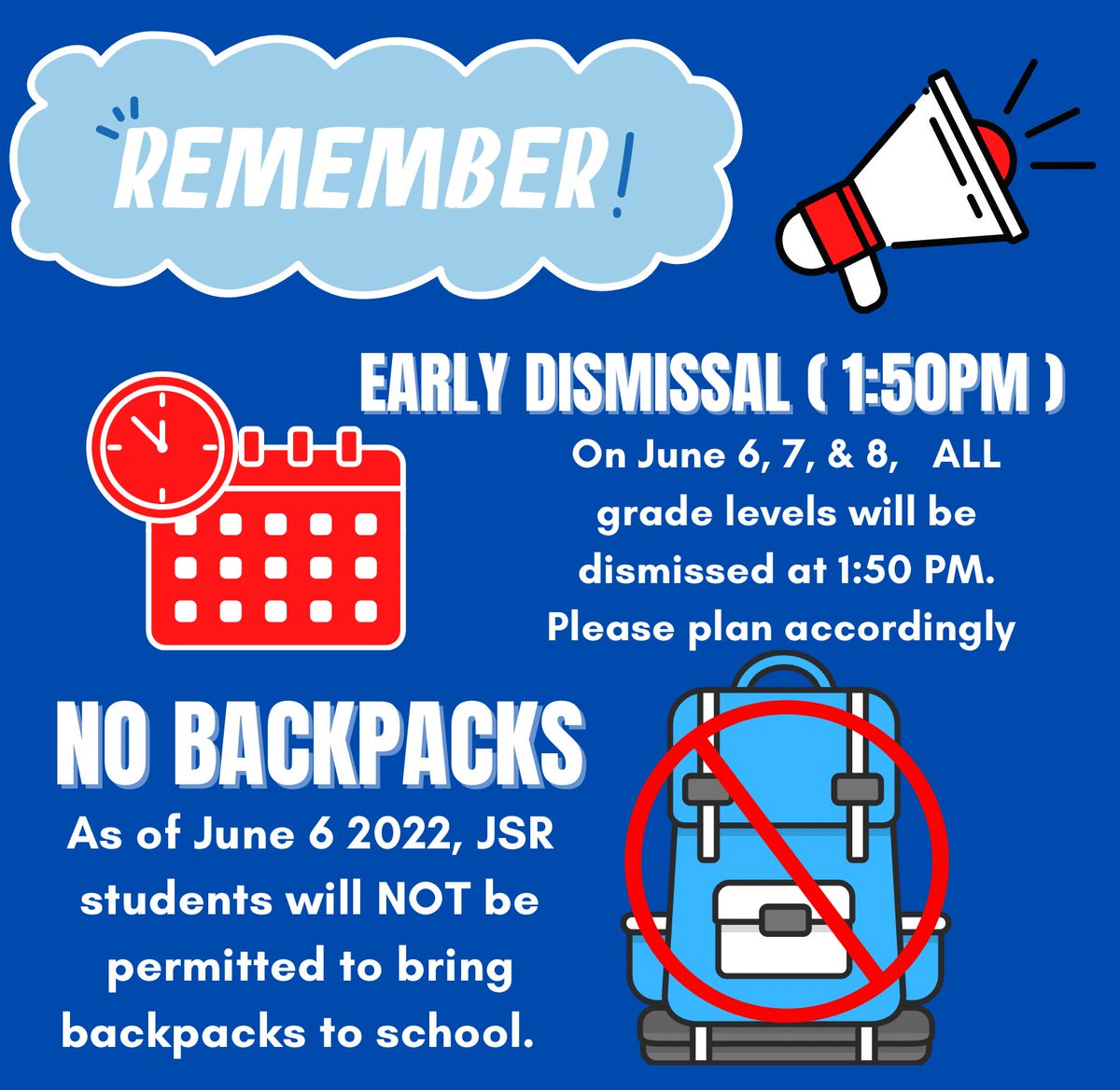 REMEMBER!

EARLY DISMISSAL ( 1:50PM )

On June 6, 7, & 8, ALL grade levels will be dismissed at 1:50 PM. Please plan accordingly

NO BACKPACKS

As of June 6 2022, JSR students will NOT be permitted to bring backpacks to school.